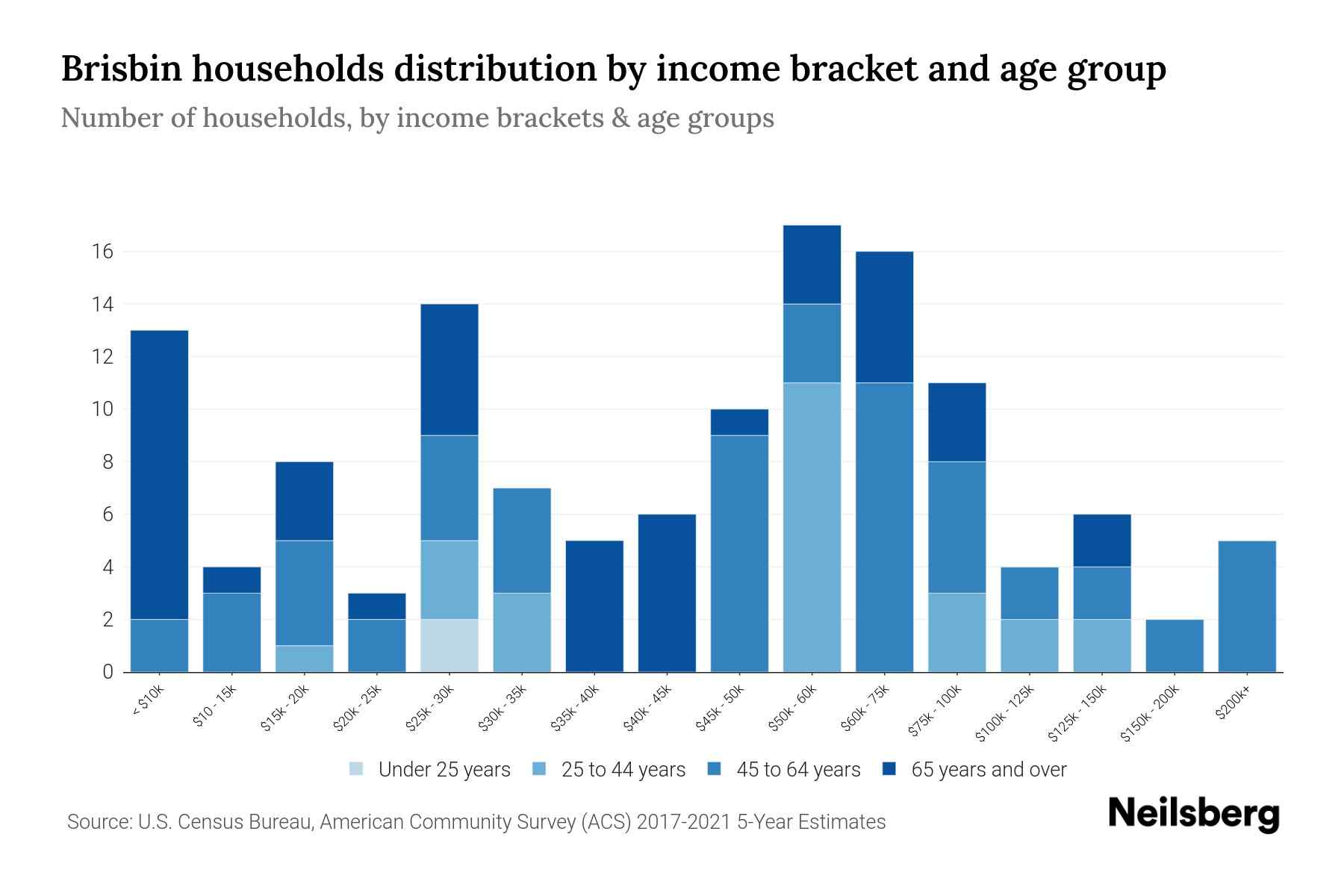 Brisbin households distribution by income bracket and age group
Number of households, by income brackets & age groups

16
14
12
10
8
6
4
2
0

< $10k
$10 - 15k
$15k - 20k
$20k - 25k
$25k - 30k
$30k - 35k
$35k - 40k
$40k - 45k
$45k - 50k
$50k - 60k
$60k - 75k
$75k - 100k
$100k - 125k
$125k - 150k
$150k - 200k
$200k+

Under 25 years
25 to 44 years
45 to 64 years
65 years and over

Source: U.S. Census Bureau, American Community Survey (ACS) 2017-2021 5-Year Estimates
Neilsberg